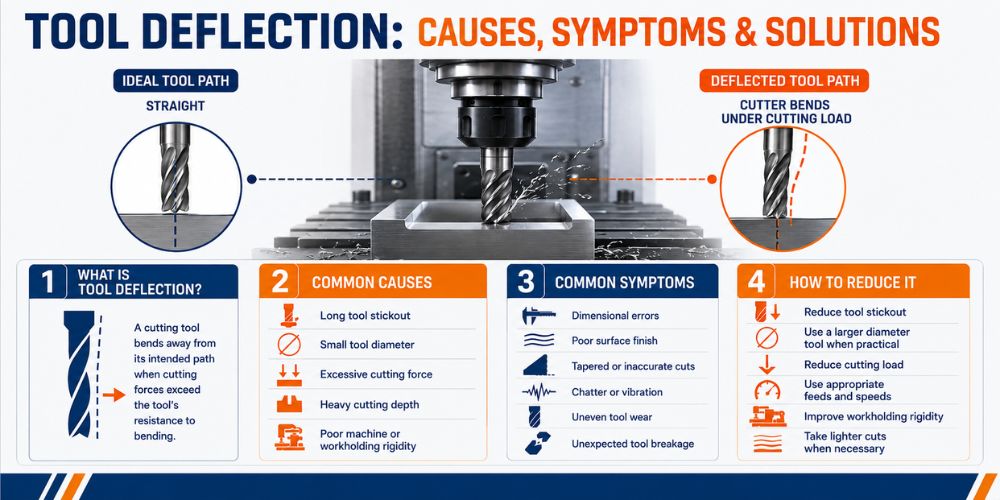 TOOL DEFLECTION: CAUSES, SYMPTOMS & SOLUTIONS

IDEAL TOOL PATH
STRAIGHT

DEFLECTED TOOL PATH
CUTTER BENDS UNDER CUTTING LOAD

1 WHAT IS TOOL DEFLECTION?

A cutting tool bends away from its intended path when cutting forces exceed the tool's resistance to bending.

2 COMMON CAUSES

Long tool stickout
Small tool diameter
Excessive cutting force
Heavy cutting depth
Poor machine or workholding rigidity

3 COMMON SYMPTOMS

Dimensional errors
Poor surface finish
Tapered or inaccurate cuts
Chatter or vibration
Uneven tool wear
Unexpected tool breakage

4 HOW TO REDUCE IT

Reduce tool stickout
Use a larger diameter tool when practical
Reduce cutting load
Use appropriate feeds and speeds
Improve workholding rigidity
Take lighter cuts when necessary